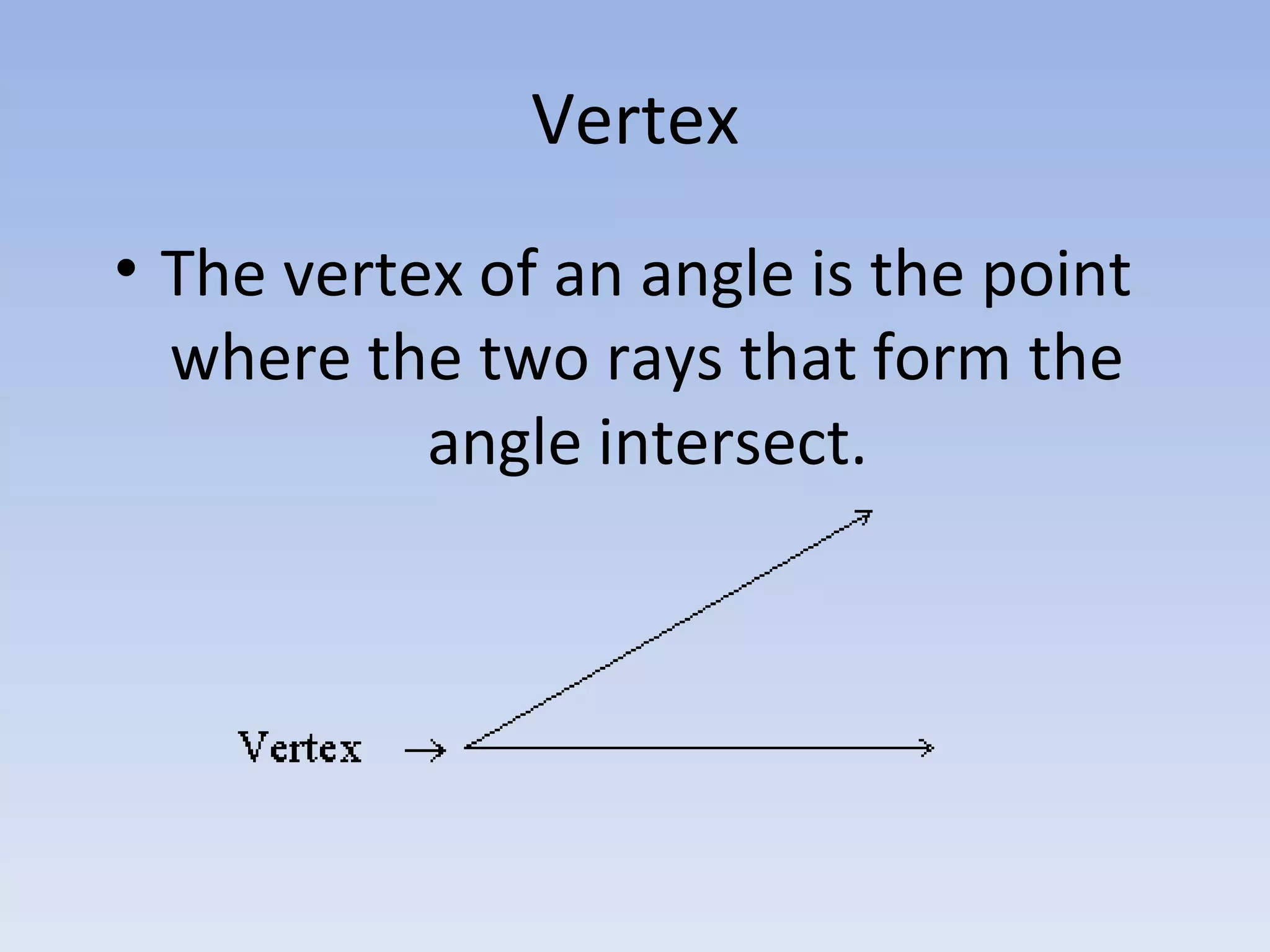 Vertex

• The vertex of an angle is the point where the two rays that form the angle intersect.

Vertex →